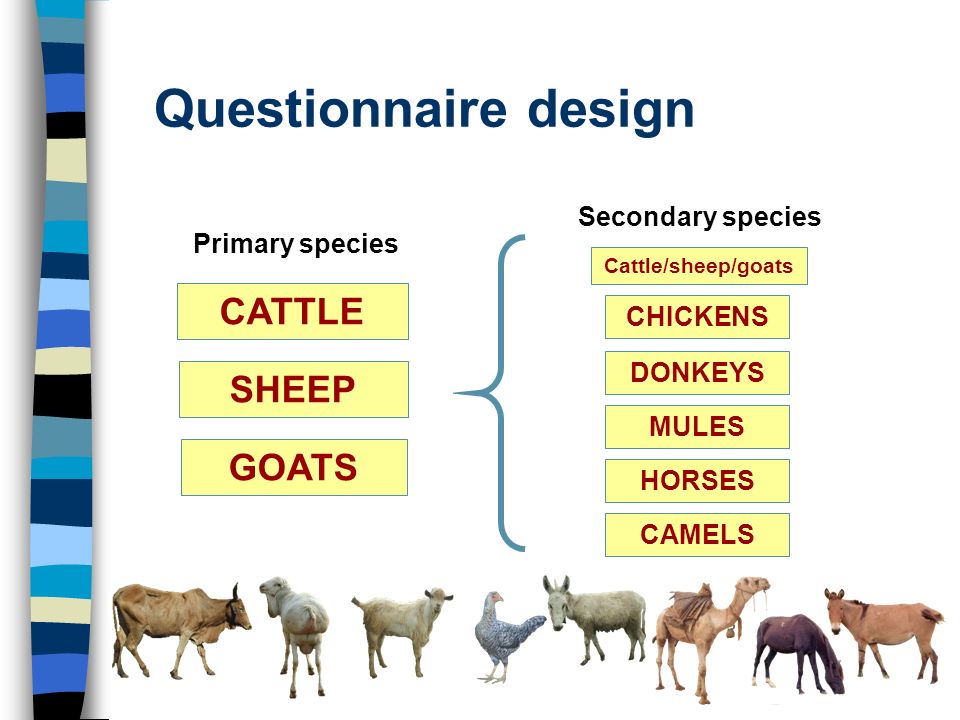 Questionnaire design

Primary species

CATTLE

SHEEP

GOATS

Secondary species

Cattle/sheep/goats

CHICKENS

DONKEYS

MULES

HORSES

CAMELS